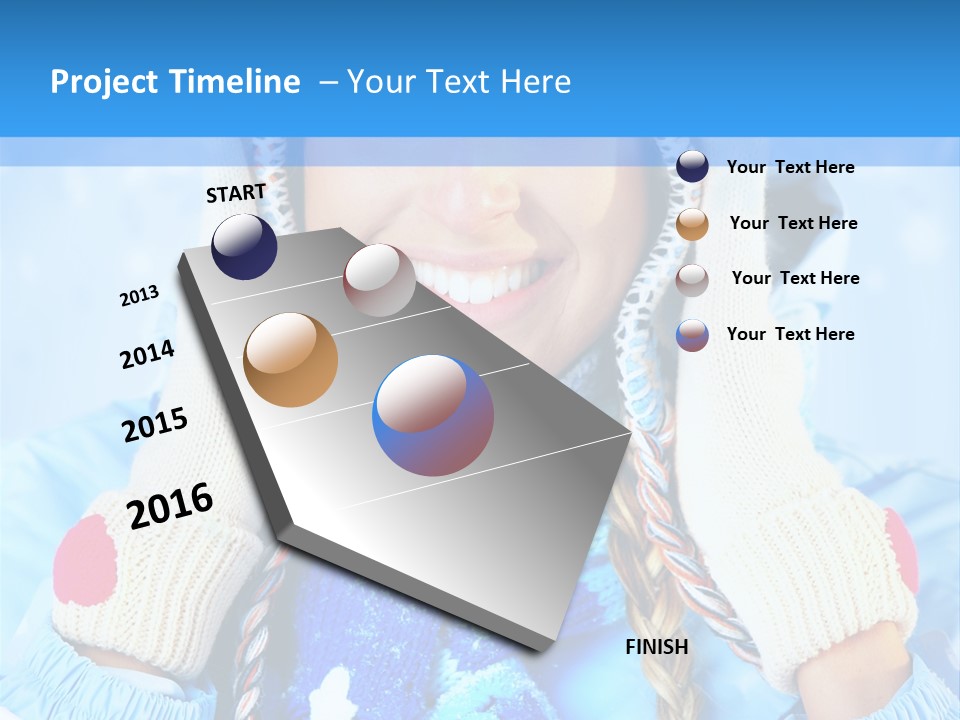 Project Timeline – Your Text Here

START

2013

2014

2015

2016

FINISH

Your Text Here

Your Text Here

Your Text Here

Your Text Here